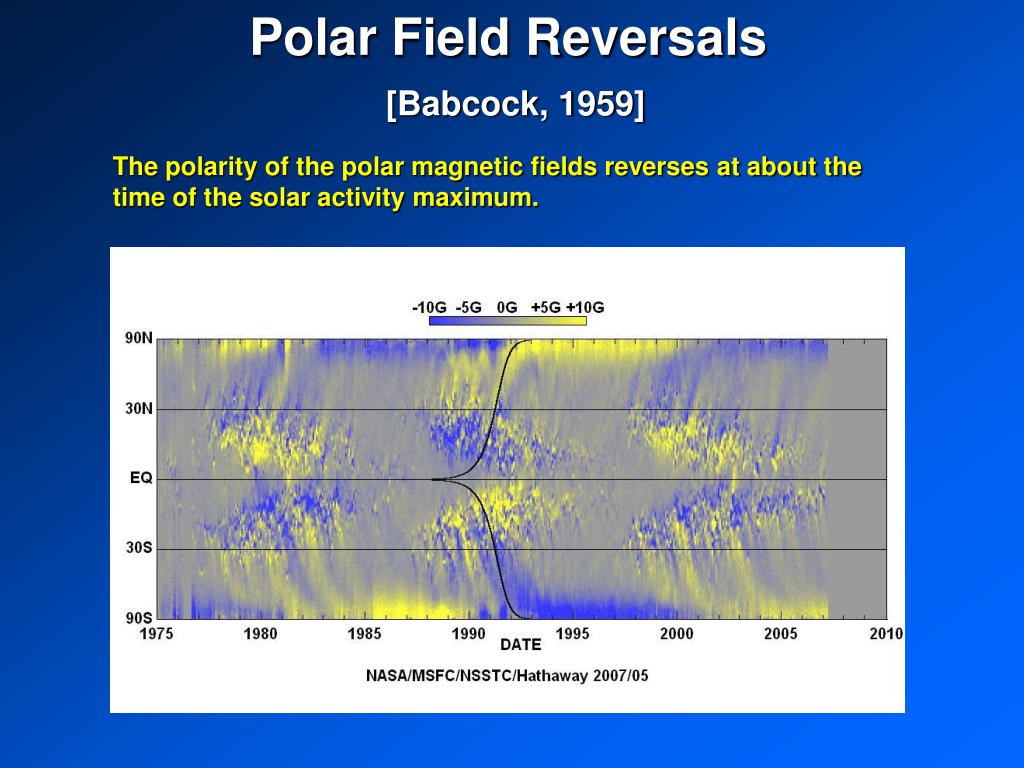 Polar Field Reversals

[Babcock, 1959]

The polarity of the polar magnetic fields reverses at about the time of the solar activity maximum.

-10G -5G 0G +5G +10G

90N

30N

EQ

30S

90S

1975 1980 1985 1990 1995 2000 2005 2010

DATE

NASA/MSFC/NSSTC/Hathaway 2007/05